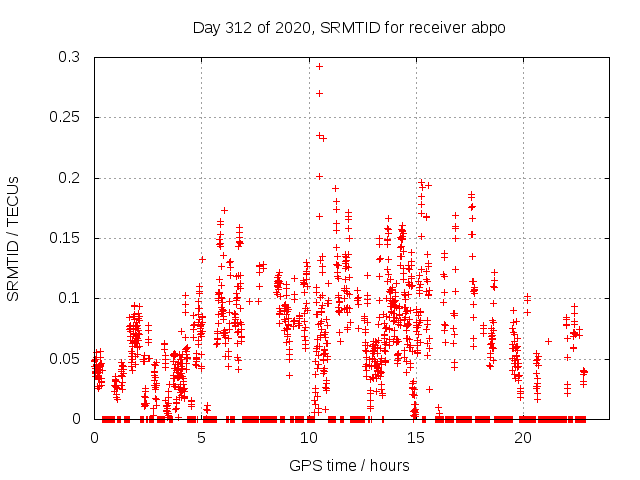 Day 312 of 2020, SRMTID for receiver abpo

SRMTID / TECUs

0.3
0.25
0.2
0.15
0.1
0.05
0

0
5
10
15
20

GPS time / hours